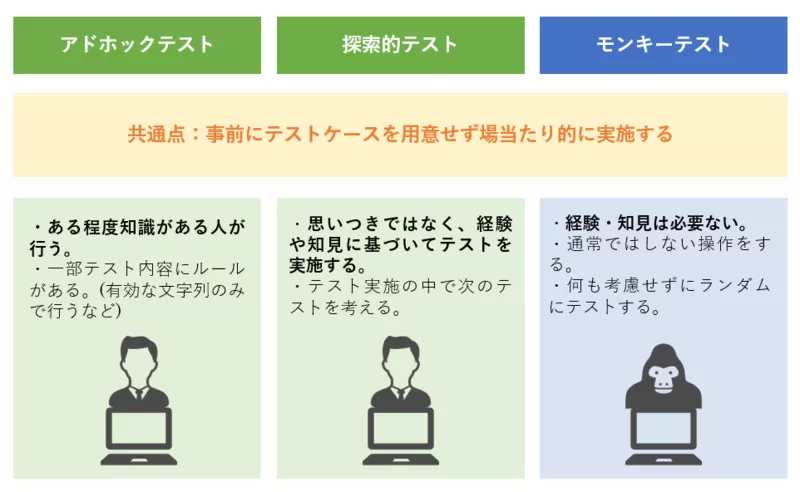 アドホックテスト

探索的テスト

モンキーテスト

共通点：事前にテストケースを用意せず場当たり的に実施する

・ある程度知識がある人が行う。
・一部テスト内容にルールがある。(有効な文字列のみで行うなど)

・思いつきではなく、経験や知見に基づいてテストを実施する。
・テスト実施の中で次のテストを考える。

・経験・知見は必要ない。
・通常ではしない操作をする。
・何も考慮せずにランダムにテストする。